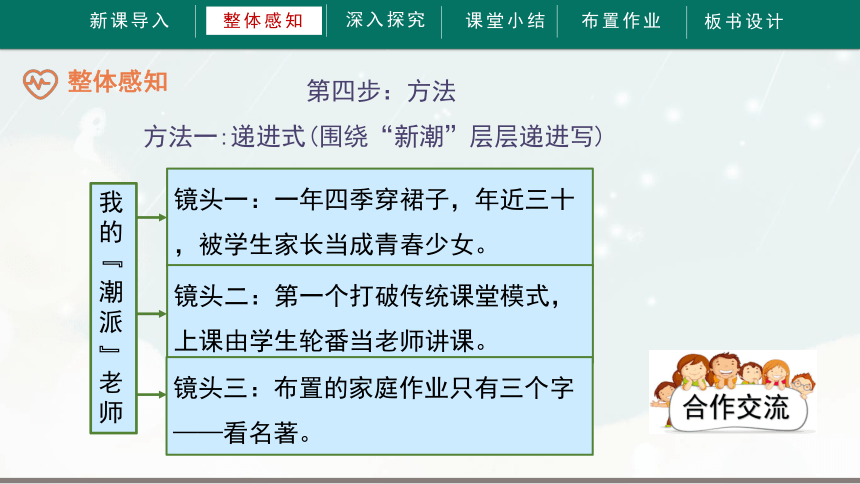 新课导入　整体感知　深入探究　课堂小结　布置作业　板书设计

整体感知

第四步：方法

方法一：递进式（围绕“新潮”层层递进写）

我的『潮派』老师

镜头一：一年四季穿裙子，年近三十，被学生家长当成青春少女。

镜头二：第一个打破传统课堂模式，上课由学生轮番当老师讲课。

镜头三：布置的家庭作业只有三个字——看名著。

合作交流